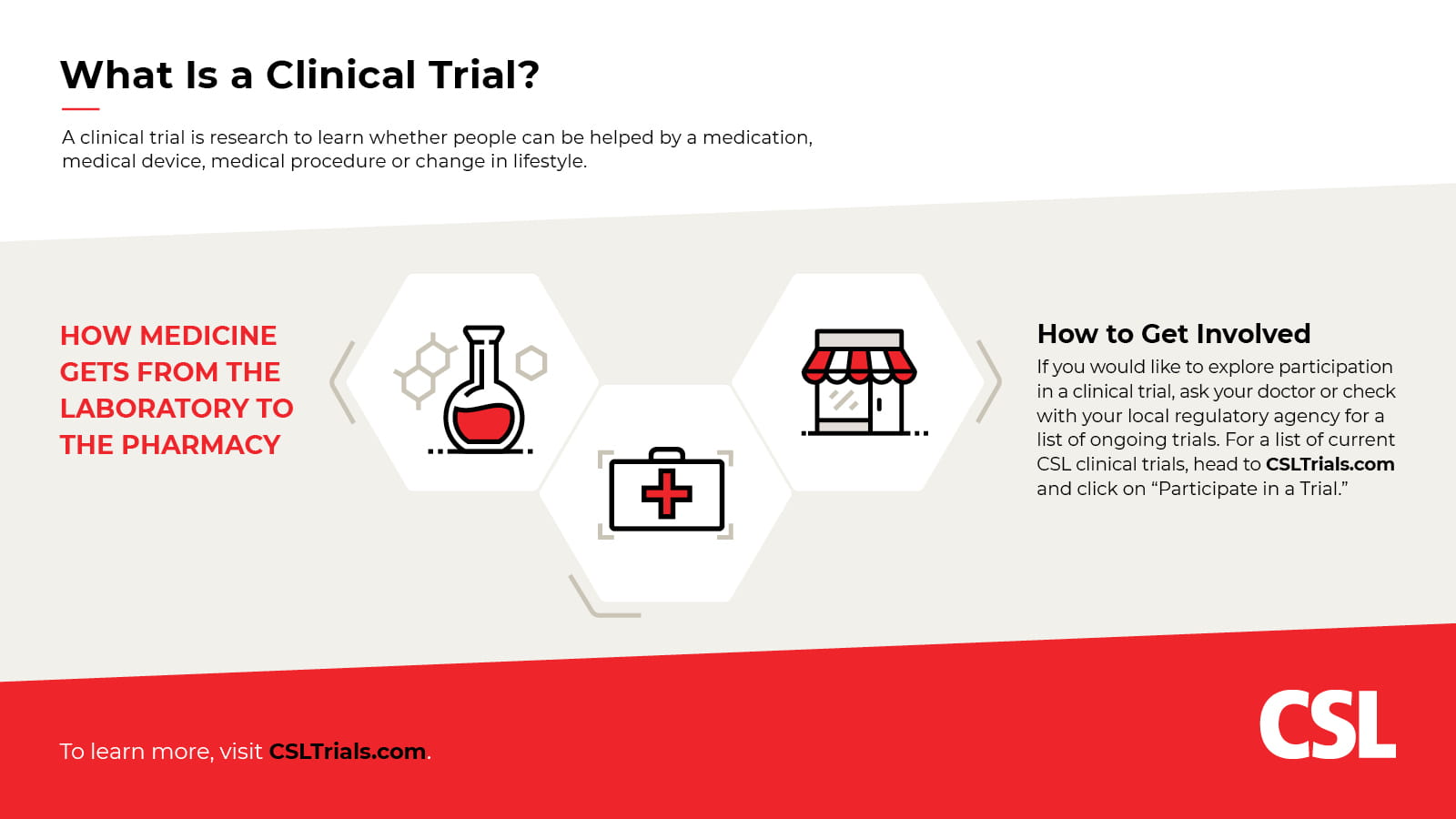 What Is a Clinical Trial?

A clinical trial is research to learn whether people can be helped by a medication, medical device, medical procedure or change in lifestyle.

HOW MEDICINE GETS FROM THE LABORATORY TO THE PHARMACY

How to Get Involved

If you would like to explore participation in a clinical trial, ask your doctor or check with your local regulatory agency for a list of ongoing trials. For a list of current CSL clinical trials, head to CSLTrials.com and click on “Participate in a Trial.”

To learn more, visit CSLTrials.com.

CSL